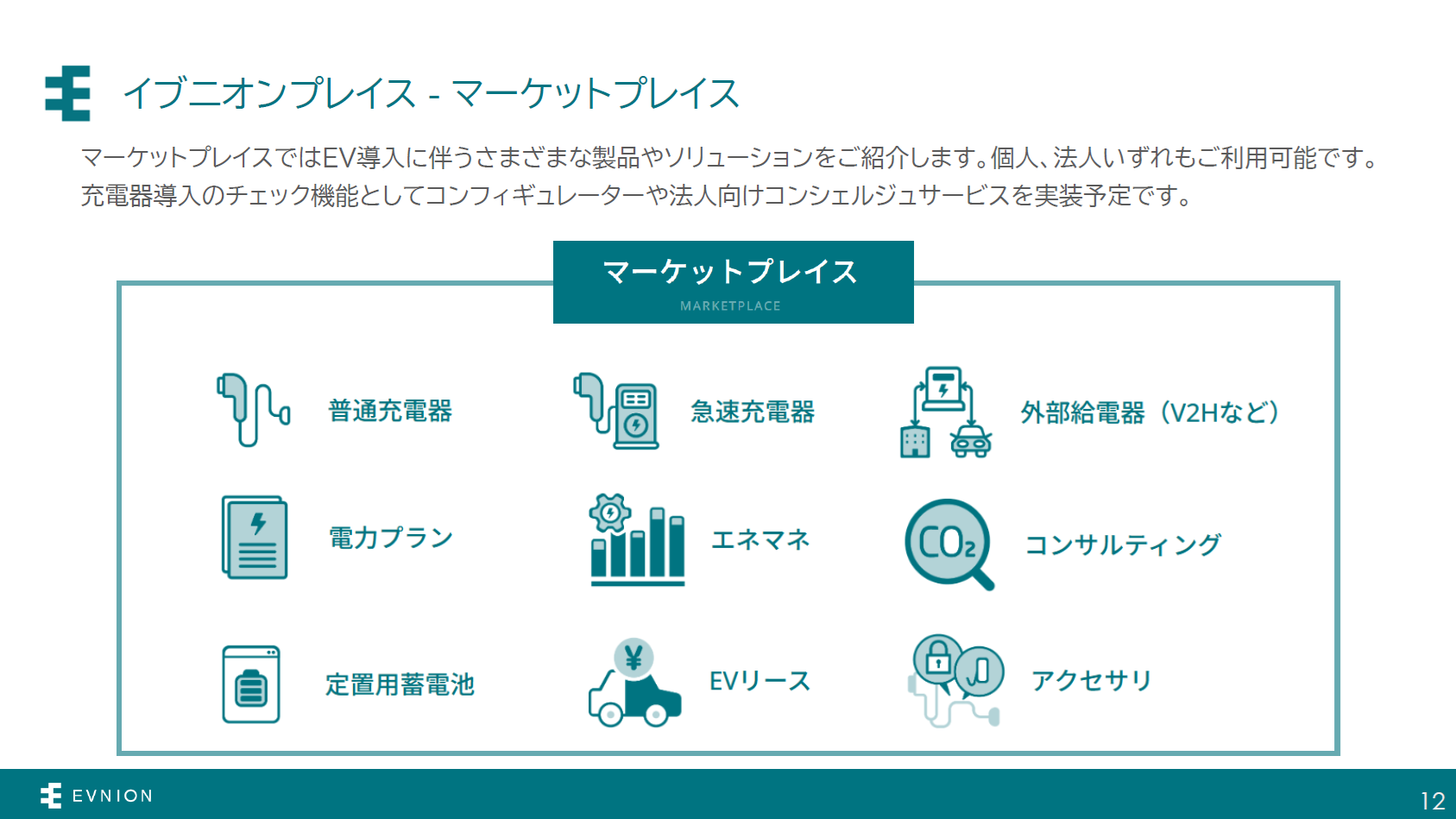 イブニオンプレイス - マーケットプレイス

マーケットプレイスではEV導入に伴うさまざまな製品やソリューションをご紹介します。個人、法人いずれもご利用可能です。充電器導入のチェック機能としてコンフィギュレーターや法人向けコンシェルジュサービスを実装予定です。

マーケットプレイス
MARKETPLACE

普通充電器

急速充電器

外部給電器（V2Hなど）

電力プラン

エネマネ

$CO_2$

コンサルティング

定置用蓄電池

¥

EVリース

アクセサリ

EVNION

12